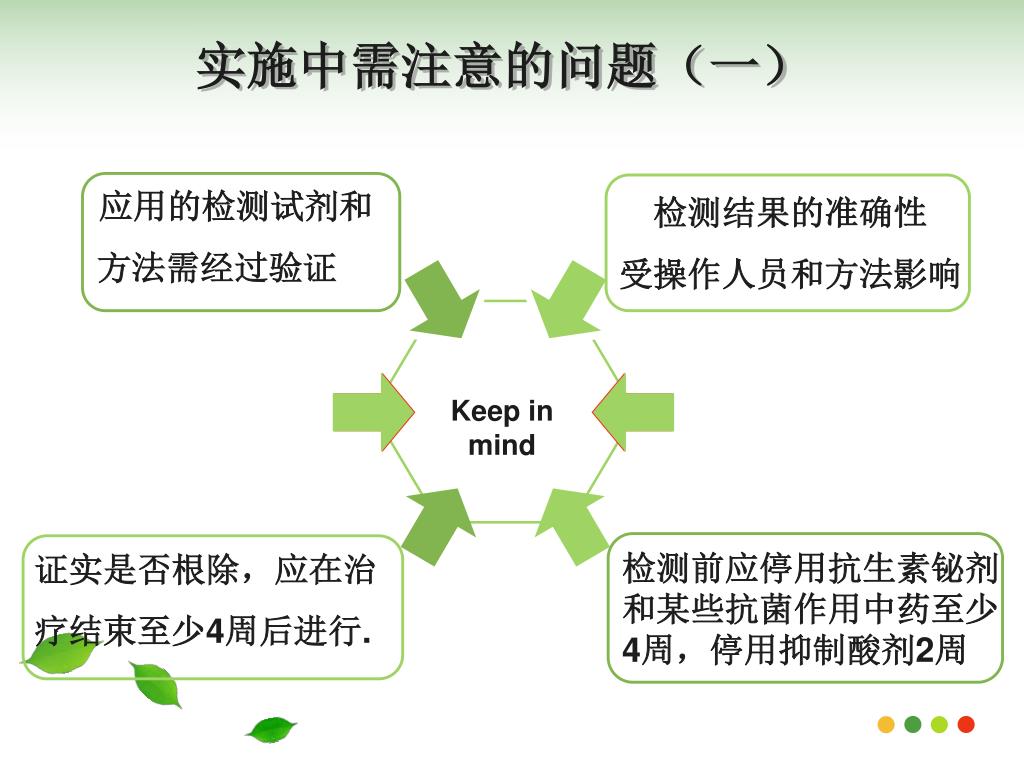 实施中需注意的问题（一）

应用的检测试剂和方法需经过验证

检测结果的准确性受操作人员和方法影响

Keep in mind

证实是否根除，应在治疗结束至少4周后进行.

检测前应停用抗生素铋剂和某些抗菌作用中药至少4周，停用抑制酸剂2周